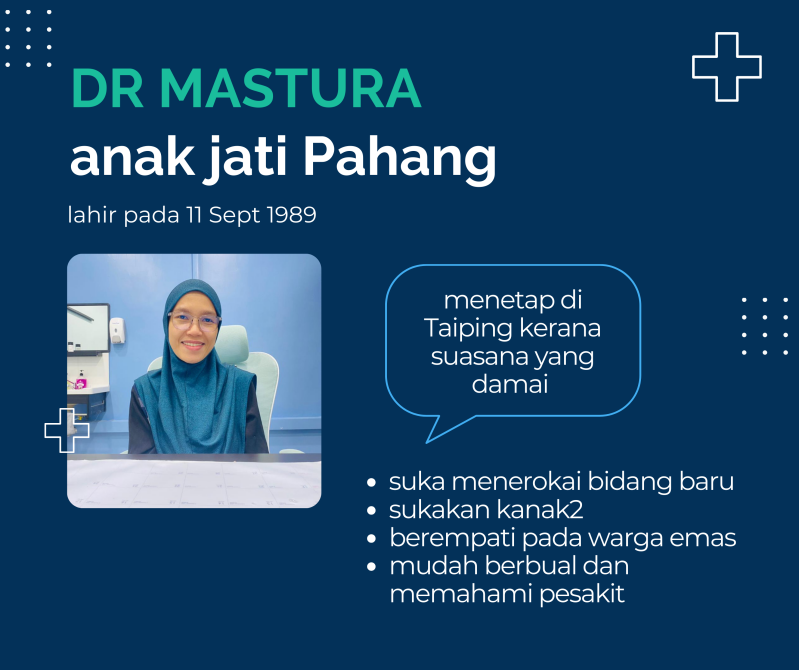 DR MASTURA
anak jati Pahang

lahir pada 11 Sept 1989

menetap di Taiping kerana suasana yang damai

- suka menerokai bidang baru
- sukakan kanak2
- berempati pada warga emas
- mudah berbual dan memahami pesakit